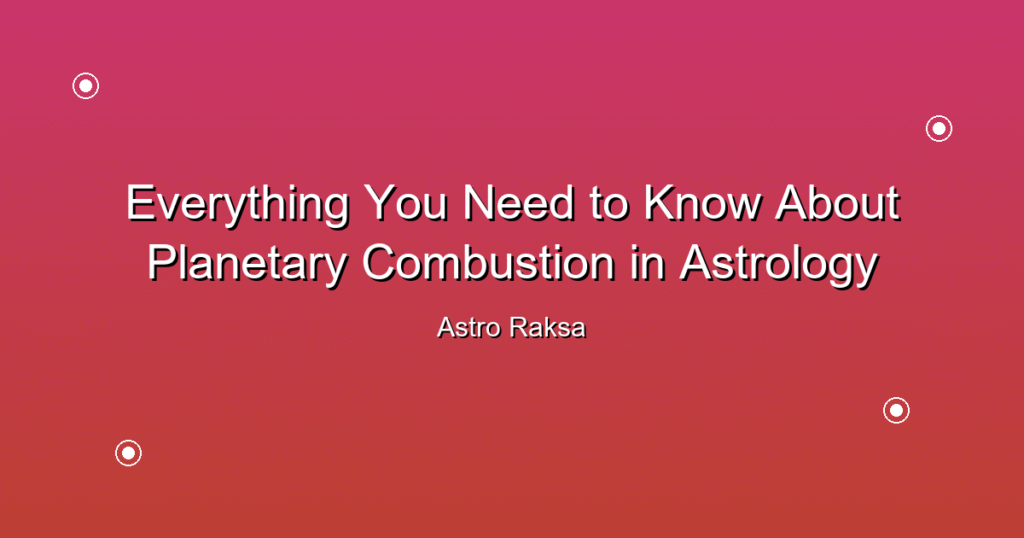 Everything You Need to Know About Planetary Combustion in Astrology

Astro Raksa